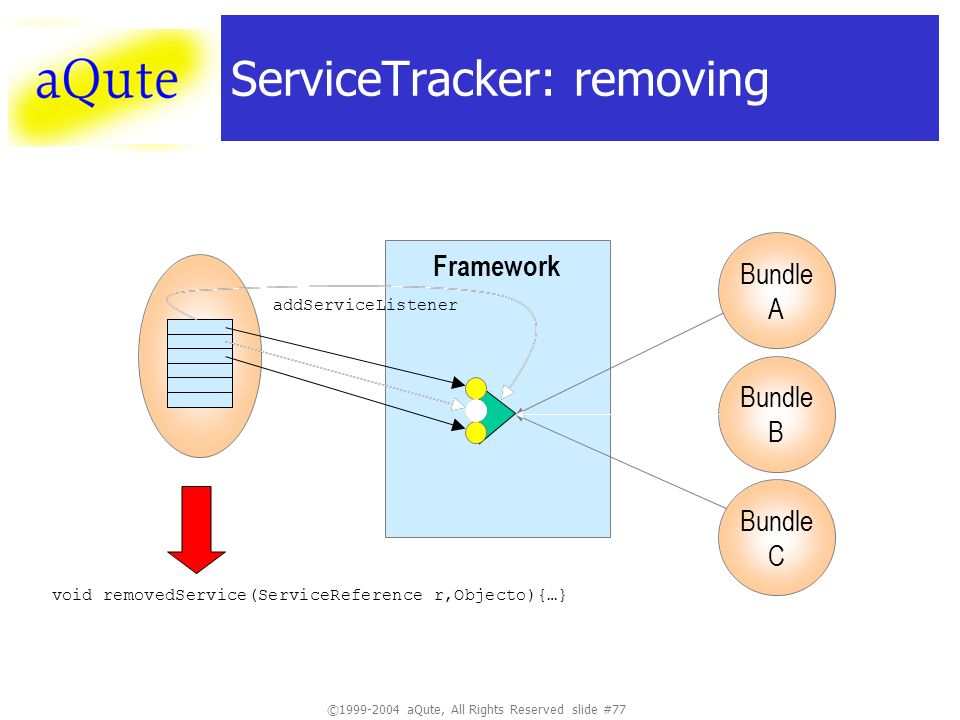 aQute

ServiceTracker: removing

Framework

addServiceListener

Bundle A

Bundle B

Bundle C

void removedService(ServiceReference r,Objecto){…}

©1999-2004 aQute, All Rights Reserved slide #77